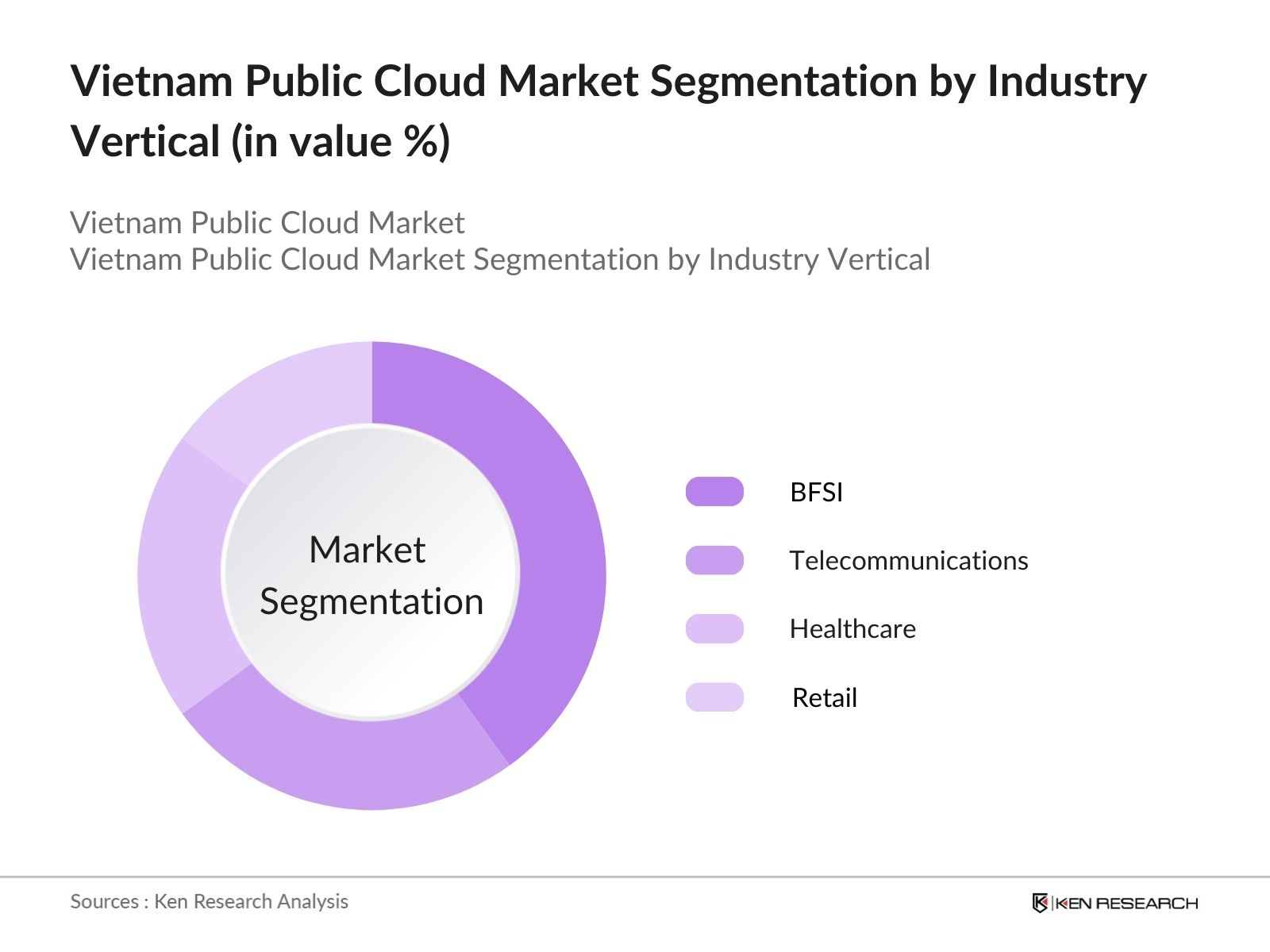 Vietnam Public Cloud Market Segmentation by Industry Vertical (in value %)

Vietnam Public Cloud Market
Vietnam Public Cloud Market Segmentation by Industry Vertical

Market Segmentation

BFSI
Telecommunications
Healthcare
Retail

Sources : Ken Research Analysis

KEN RESEARCH